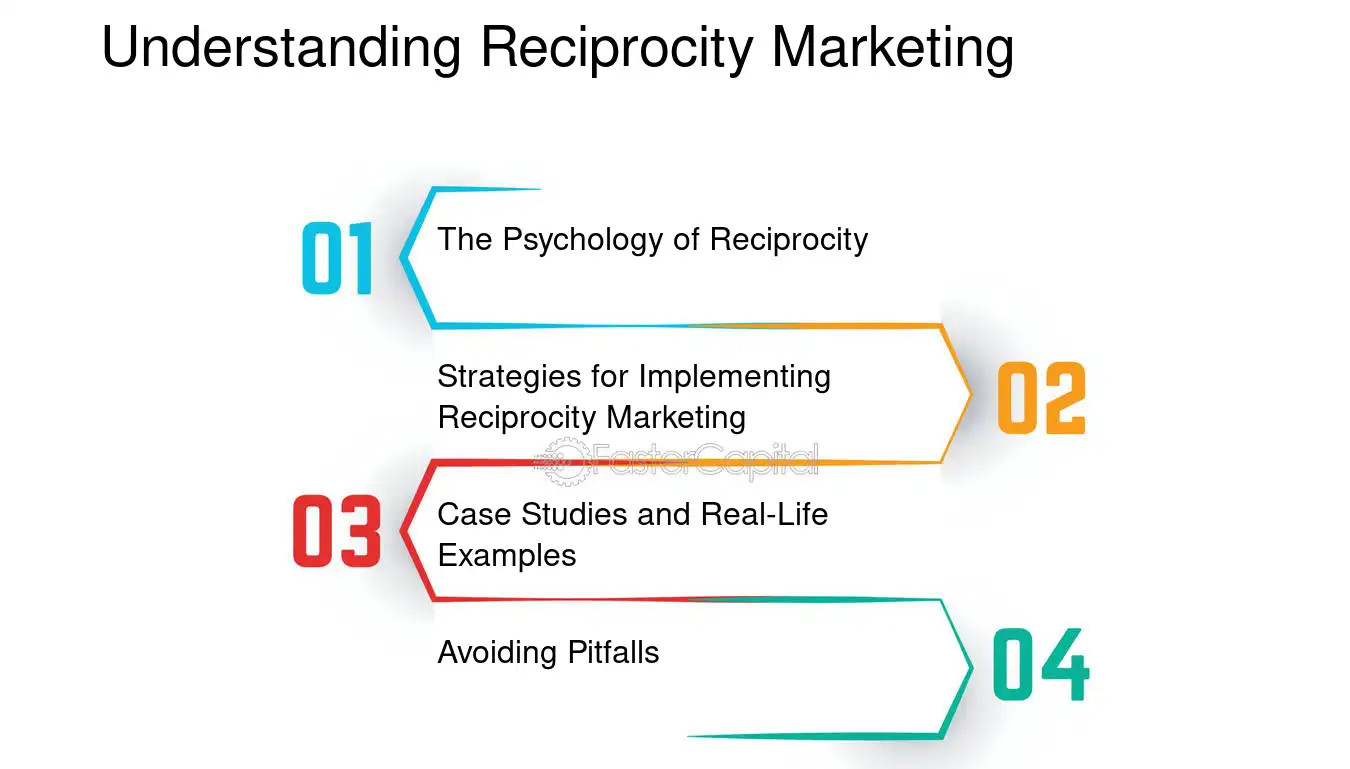 Understanding Reciprocity Marketing

01 The Psychology of Reciprocity

Strategies for Implementing Reciprocity Marketing 02

FasterCapital

03 Case Studies and Real-Life Examples

Avoiding Pitfalls 04